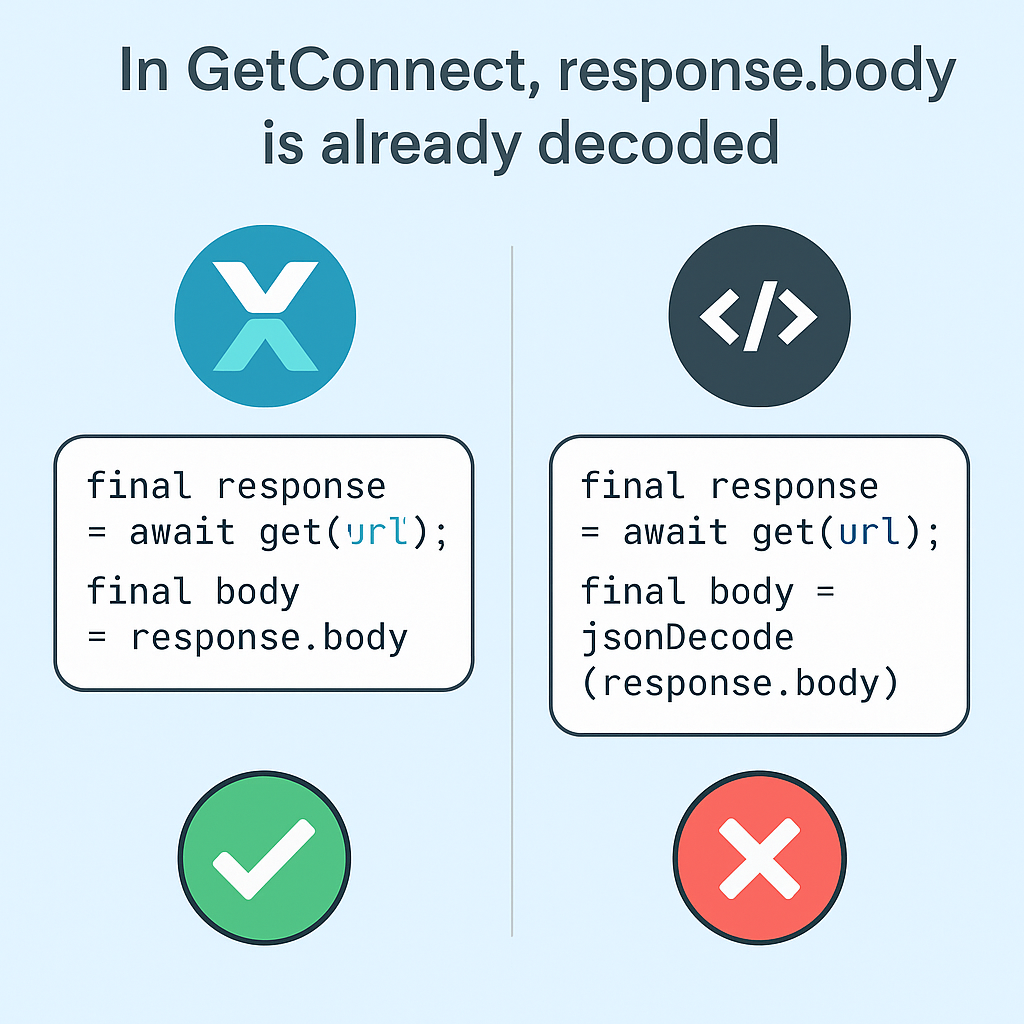 In GetConnect, response.body is already decoded

</>

final response
= await get(url);
final body
= response.body

final response
= await get(url);
final body =
jsonDecode
(response.body)